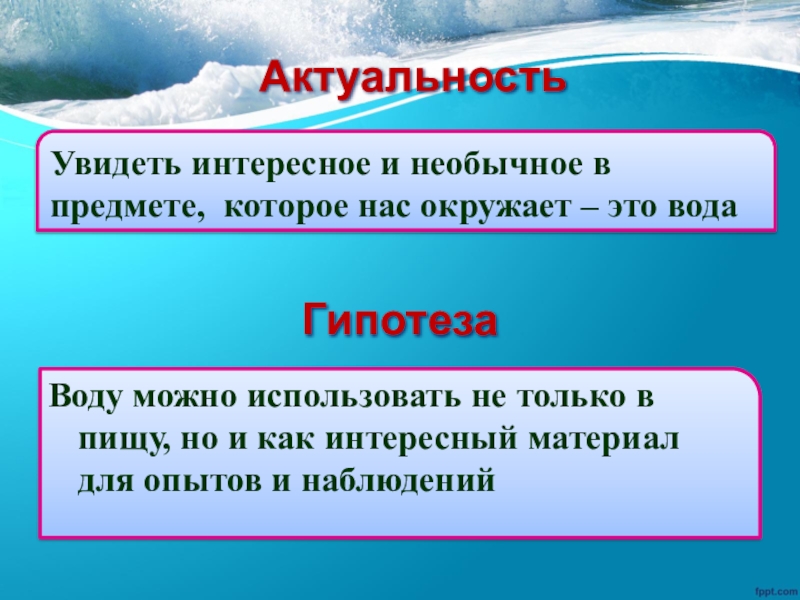 Актуальность

Увидеть интересное и необычное в предмете, которое нас окружает – это вода

Гипотеза

Воду можно использовать не только в пищу, но и как интересный материал для опытов и наблюдений

fppt.com